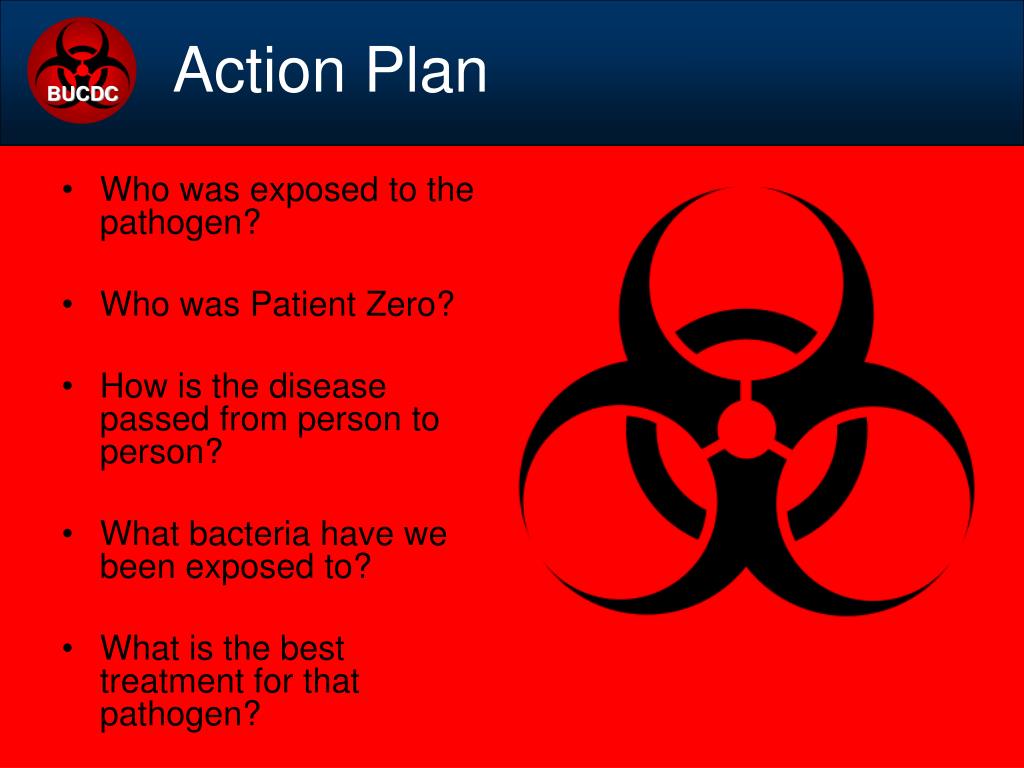 BUCDC

Action Plan

• Who was exposed to the pathogen?

• Who was Patient Zero?

• How is the disease passed from person to person?

• What bacteria have we been exposed to?

• What is the best treatment for that pathogen?